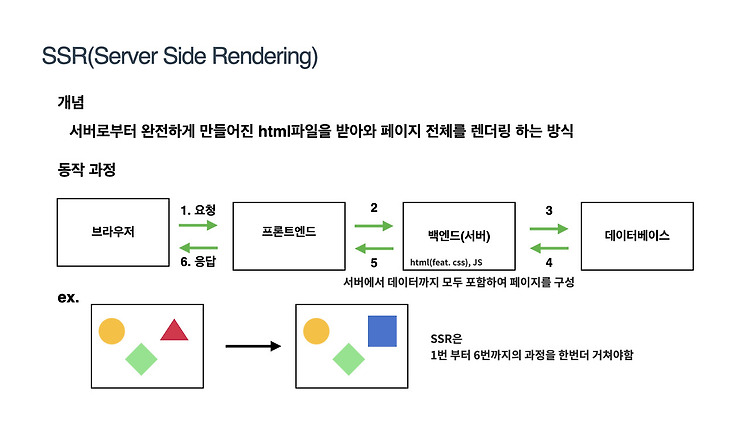 SSR(Server Side Rendering)

개념

서버로부터 완전하게 만들어진 html파일을 받아와 페이지 전체를 렌더링 하는 방식

동작 과정

브라우저

1. 요청

6. 응답

프론트엔드

2

5

백엔드(서버)

html(feat. css), JS

3

4

데이터베이스

서버에서 데이터까지 모두 포함하여 페이지를 구성

ex.

SSR은
1번 부터 6번까지의 과정을 한번더 거쳐야함